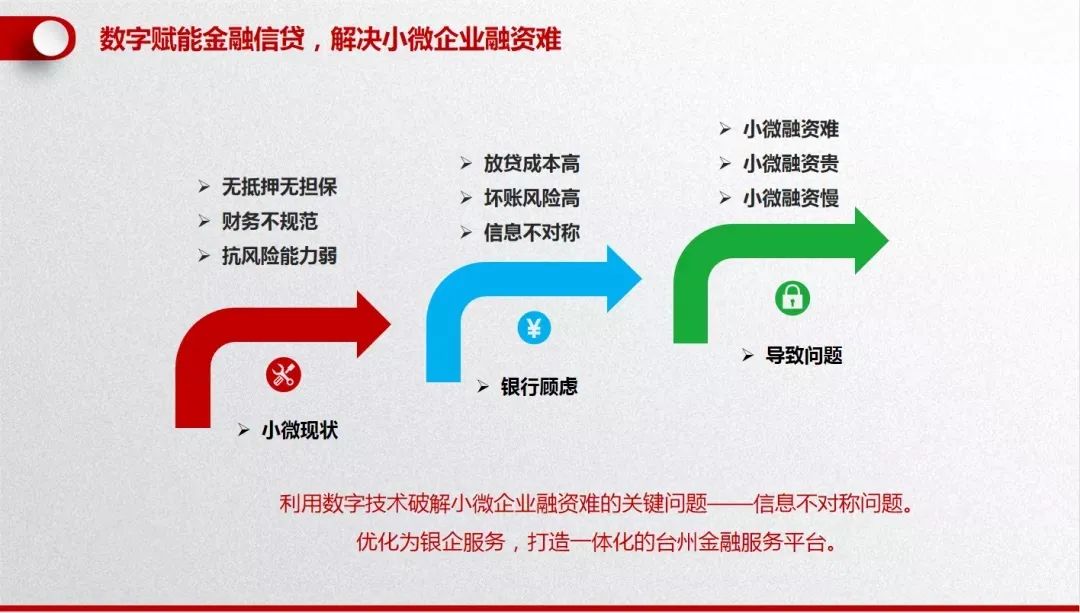 数字赋能金融信贷，解决小微企业融资难

➢ 无抵押无担保
➢ 财务不规范
➢ 抗风险能力弱

➢ 小微现状

➢ 放贷成本高
➢ 坏账风险高
➢ 信息不对称

¥

➢ 银行顾虑

➢ 小微融资难
➢ 小微融资贵
➢ 小微融资慢

➢ 导致问题

利用数字技术破解小微企业融资难的关键问题——信息不对称问题。
优化为银企服务，打造一体化的台州金融服务平台。